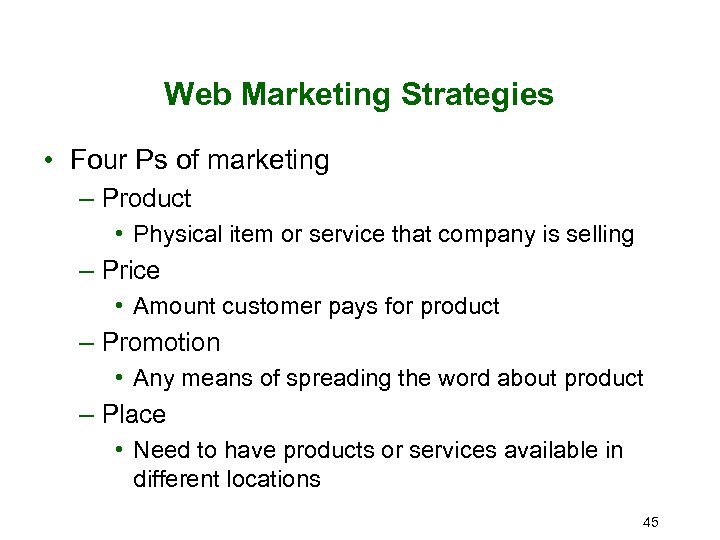 Web Marketing Strategies

• Four Ps of marketing
– Product
• Physical item or service that company is selling
– Price
• Amount customer pays for product
– Promotion
• Any means of spreading the word about product
– Place
• Need to have products or services available in different locations

45